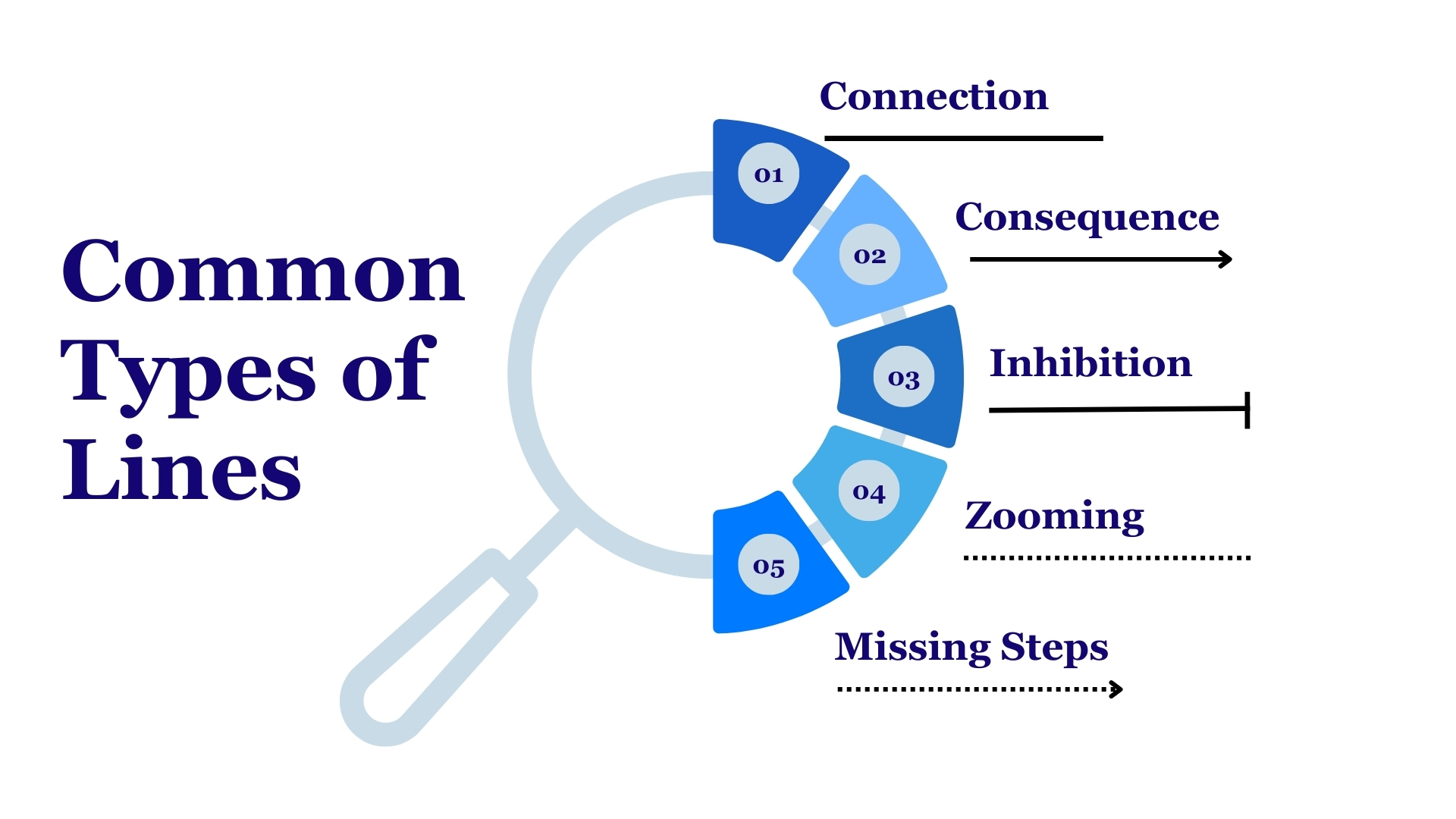 Common Types of Lines

01
Connection

02
Consequence

03
Inhibition

04
Zooming

05
Missing Steps